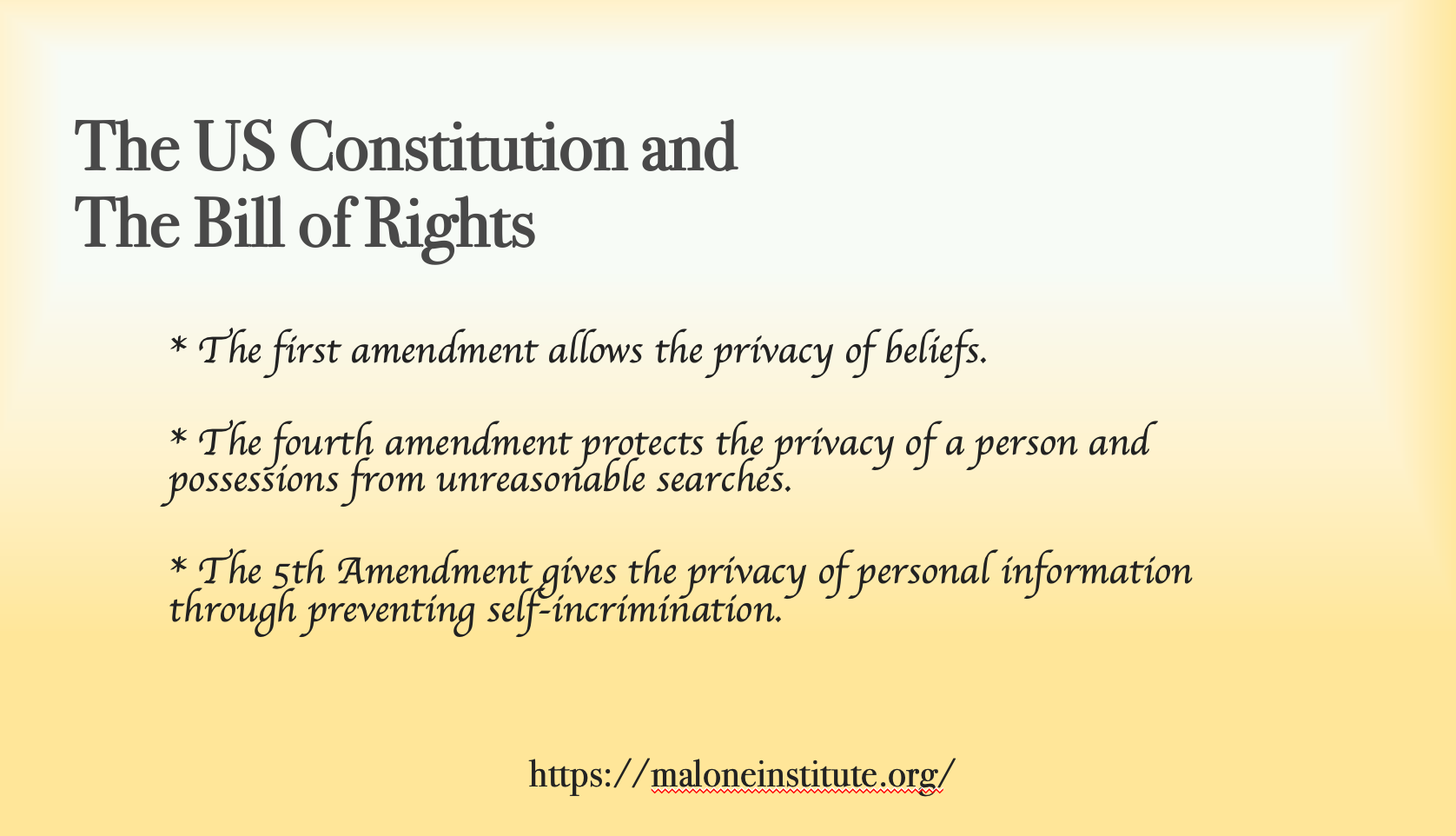 The US Constitution and
The Bill of Rights

* The first amendment allows the privacy of beliefs.

* The fourth amendment protects the privacy of a person and possessions from unreasonable searches.

* The 5th Amendment gives the privacy of personal information through preventing self-incrimination.

https://maloneinstitute.org/